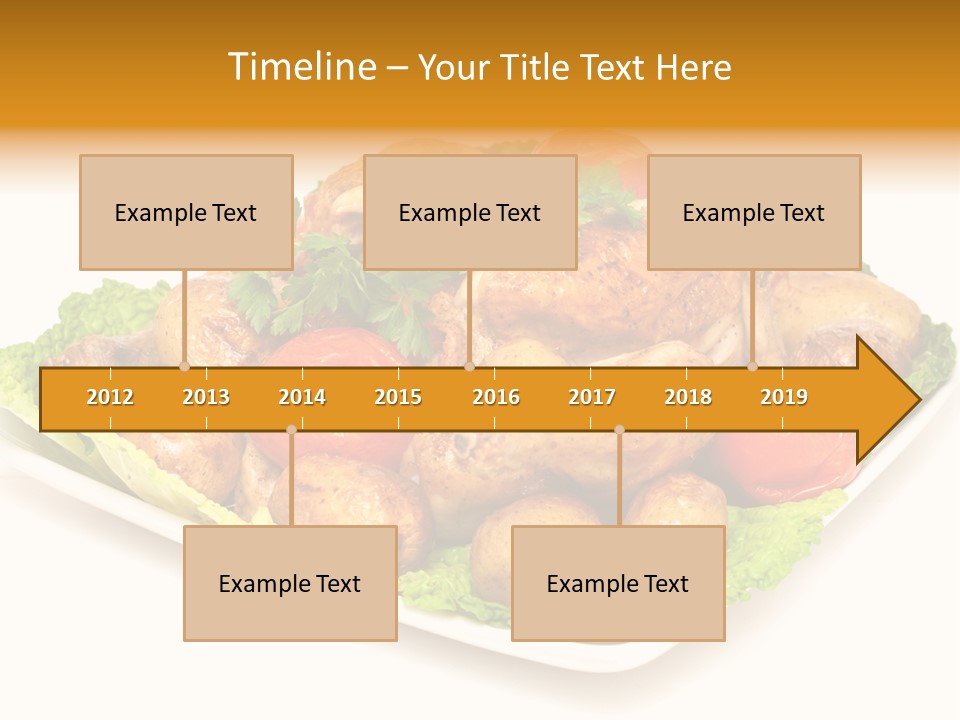 Timeline – Your Title Text Here

Example Text

Example Text

Example Text

2012 2013 2014 2015 2016 2017 2018 2019

Example Text

Example Text